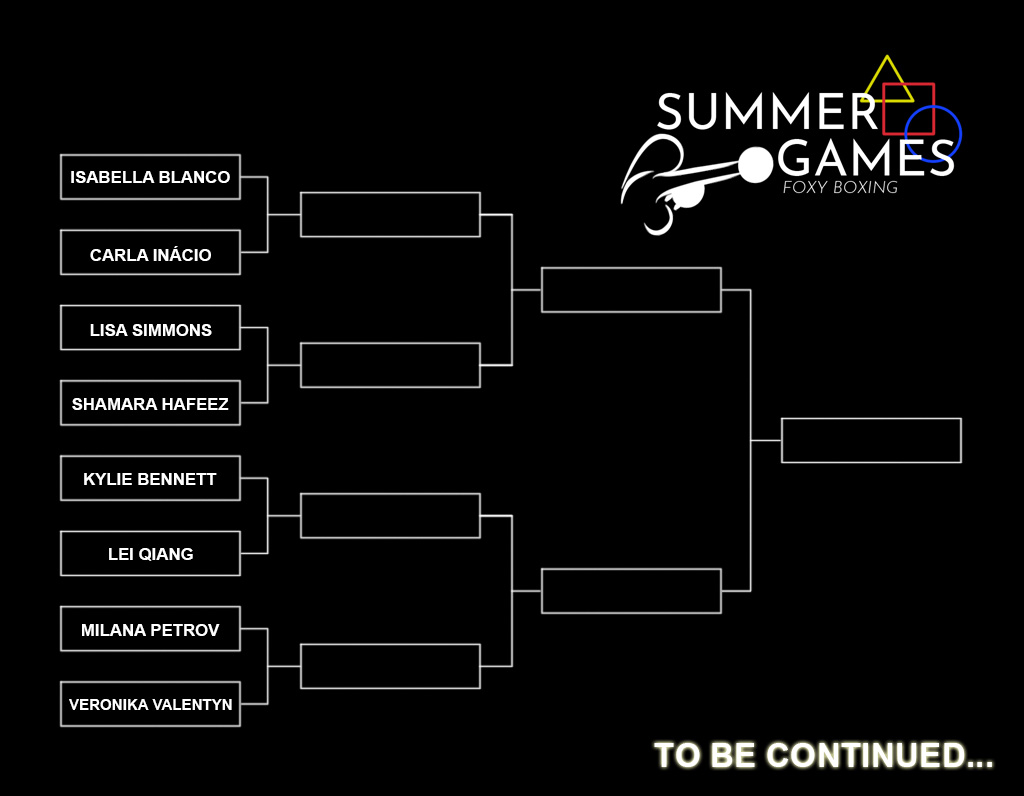 SUMMER GAMES
FOXY BOXING

ISABELLA BLANCO

CARLA INÁCIO

LISA SIMMONS

SHAMARA HAFEEZ

KYLIE BENNETT

LEI QIANG

MILANA PETROV

VERONIKA VALENTYN

TO BE CONTINUED...